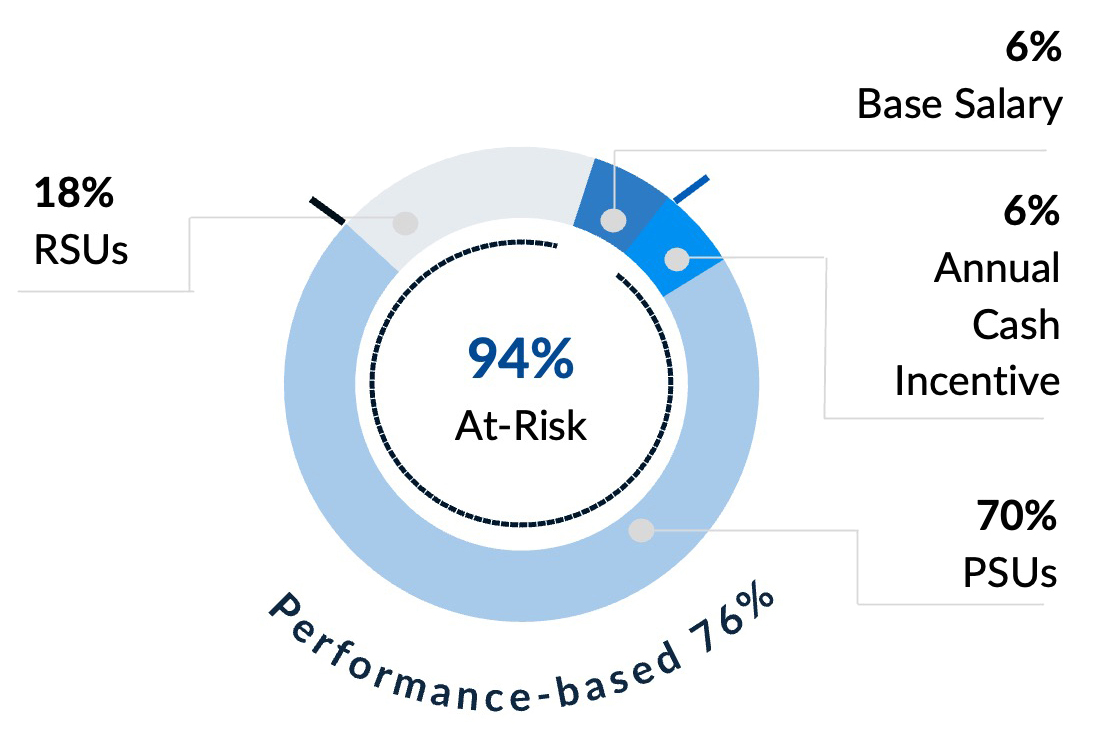 6%
Base Salary

18%
RSUs

6%
Annual Cash Incentive

94%
At-Risk

70%
PSUs

Performance-based 76%